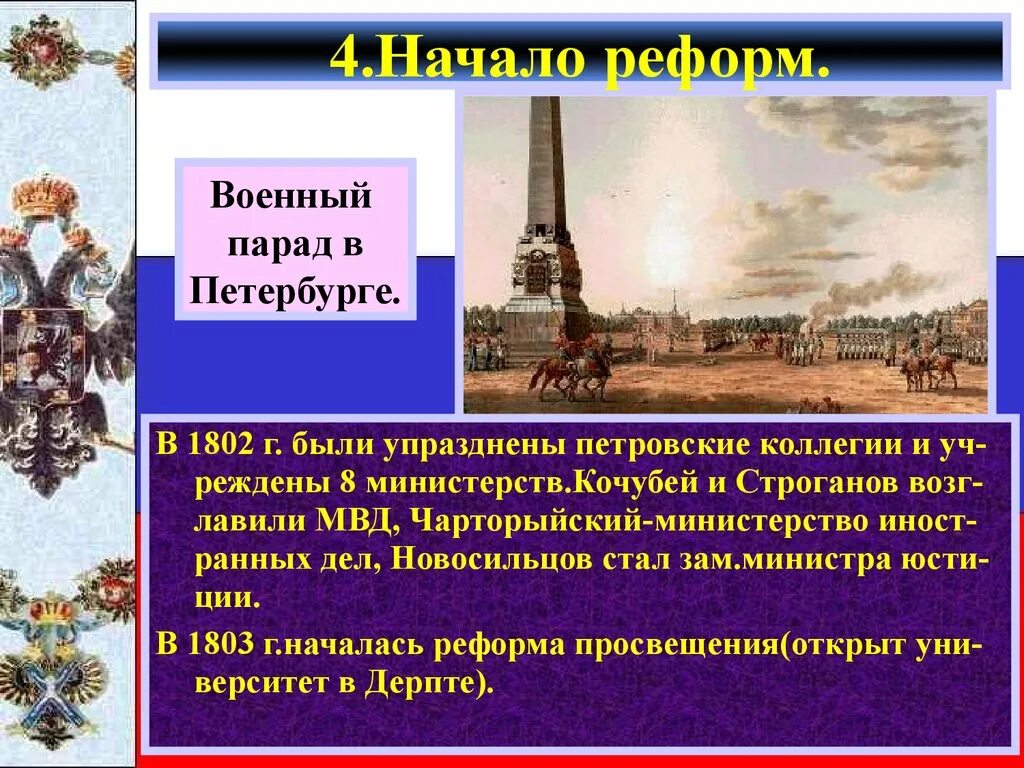 4.Начало реформ.

Военный парад в Петербурге.

В 1802 г. были упразднены петровские коллегии и учреждены 8 министерств.Кочубей и Строганов возглавили МВД, Чарторыйский-министерство иностранных дел, Новосильцов стал зам.министра юстиции.

В 1803 г.началась реформа просвещения(открыт университет в Дерпте).